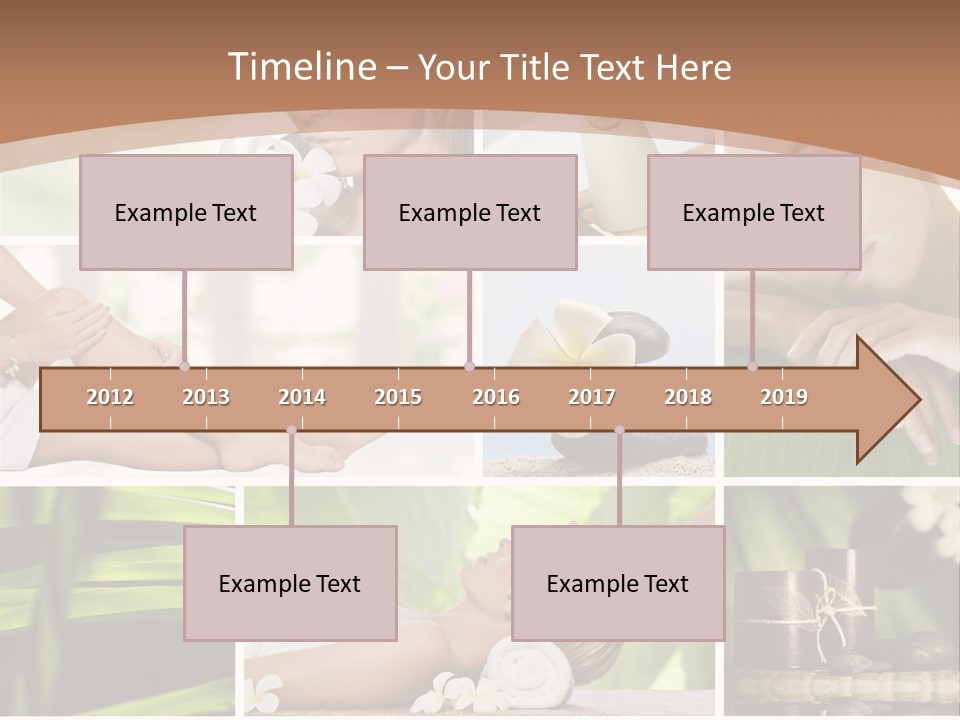 Timeline – Your Title Text Here

Example Text

Example Text

Example Text

2012 2013 2014 2015 2016 2017 2018 2019

Example Text

Example Text